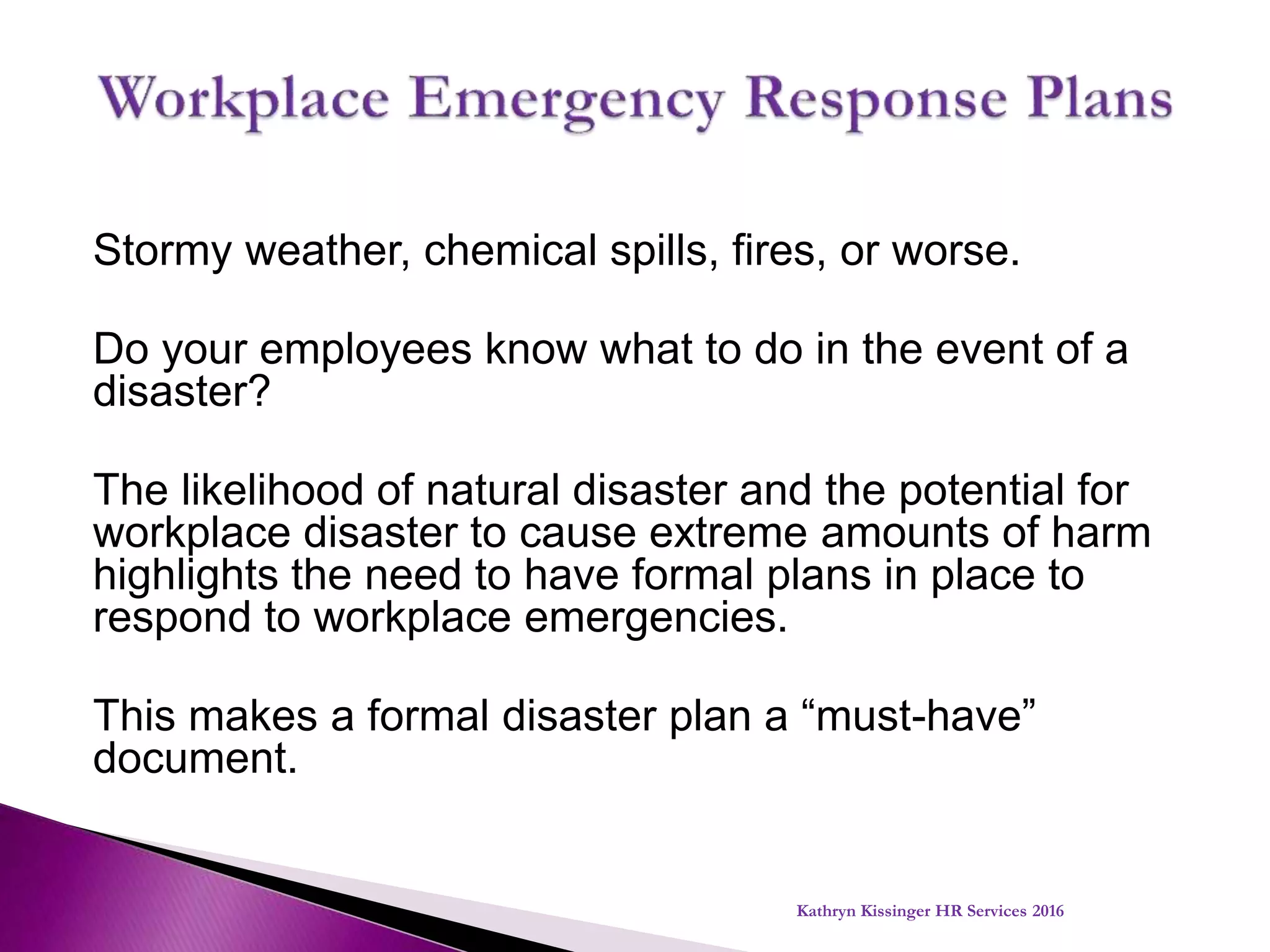 Workplace Emergency Response Plans

Stormy weather, chemical spills, fires, or worse.

Do your employees know what to do in the event of a disaster?

The likelihood of natural disaster and the potential for workplace disaster to cause extreme amounts of harm highlights the need to have formal plans in place to respond to workplace emergencies.

This makes a formal disaster plan a “must-have” document.

Kathryn Kissinger HR Services 2016